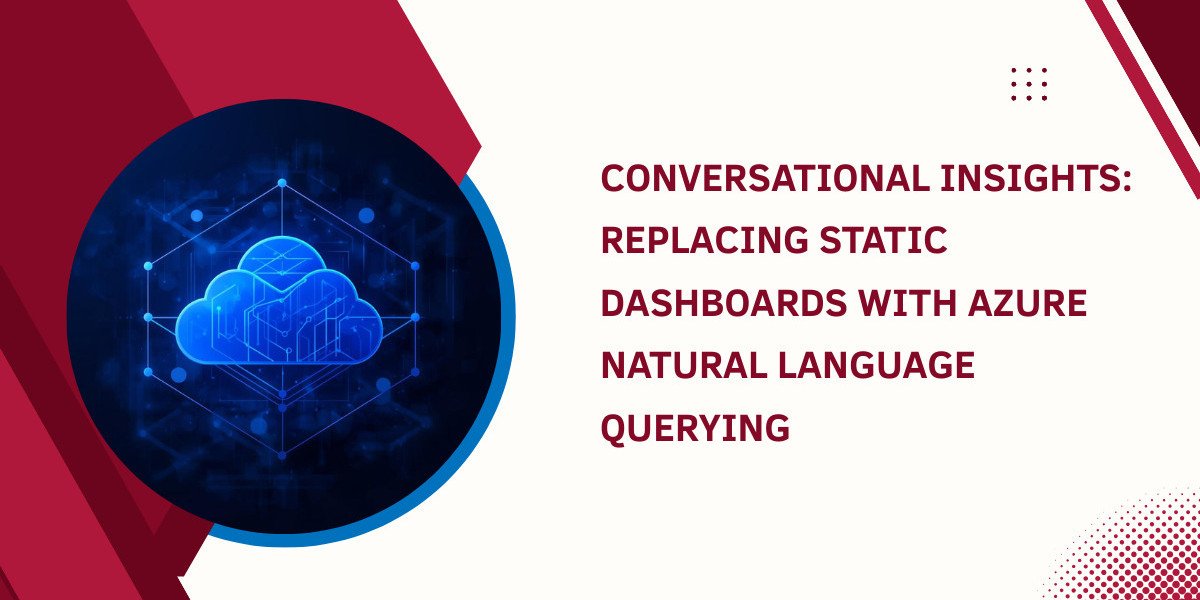 CONVERSATIONAL INSIGHTS: REPLACING STATIC DASHBOARDS WITH AZURE NATURAL LANGUAGE QUERYING